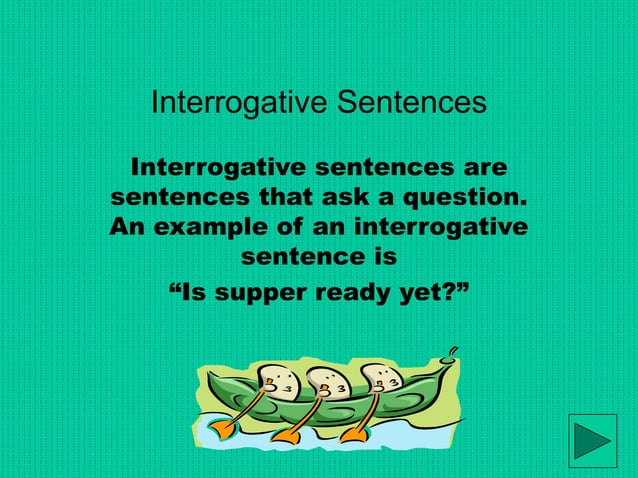 Interrogative Sentences

Interrogative sentences are sentences that ask a question. An example of an interrogative sentence is

“Is supper ready yet?”